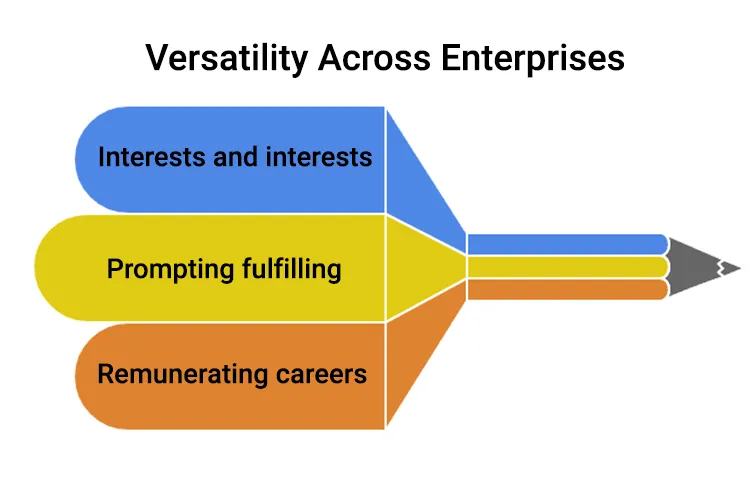 Versatility Across Enterprises

Interests and interests

Prompting fulfilling

Remunerating careers